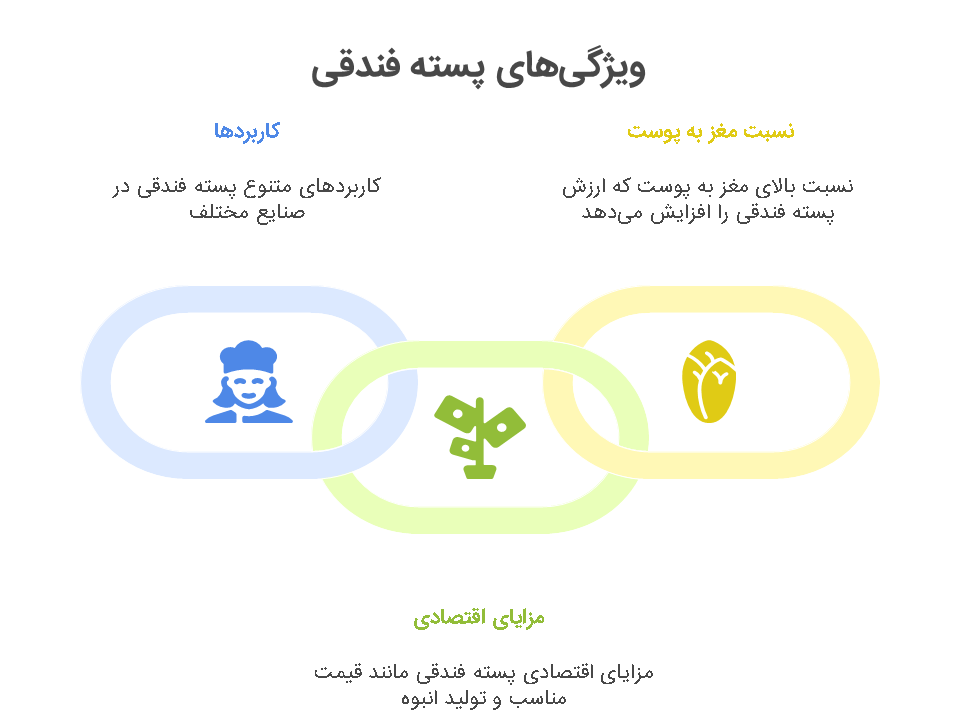 ویژگی‌های پسته فندقی

نسبت مغز به پوست

نسبت بالای مغز به پوست که ارزش پسته فندقی را افزایش می‌دهد

کاربردها

کاربردهای متنوع پسته فندقی در صنایع مختلف

مزایای اقتصادی

مزایای اقتصادی پسته فندقی مانند قیمت مناسب و تولید انبوه